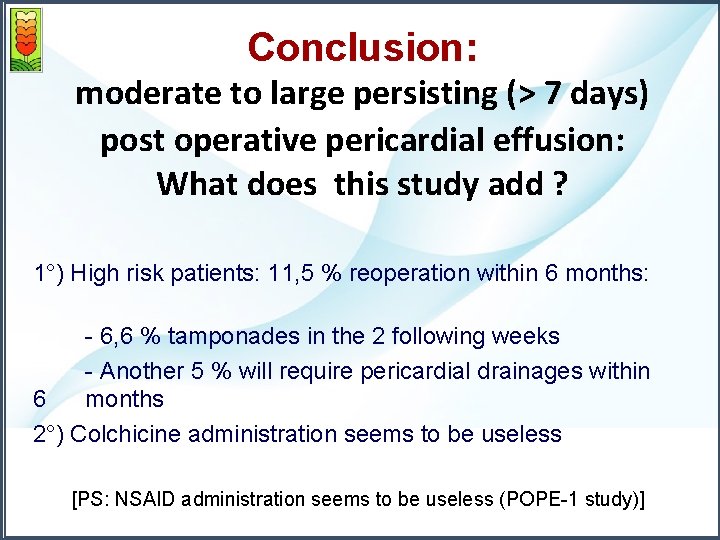 Conclusion:
moderate to large persisting (> 7 days) post operative pericardial effusion: What does this study add ?

1°) High risk patients: 11,5 % reoperation within 6 months:

- 6,6 % tamponades in the 2 following weeks

- Another 5 % will require pericardial drainages within 6 months

2°) Colchicine administration seems to be useless

[PS: NSAID administration seems to be useless (POPE-1 study)]